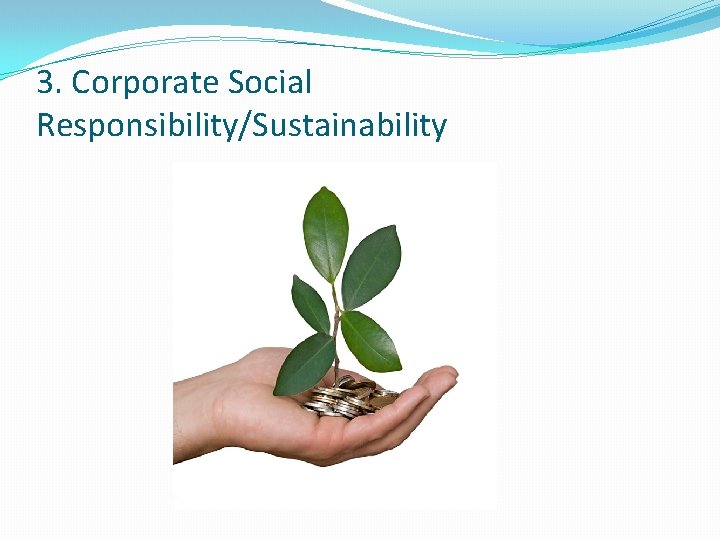 3. Corporate Social Responsibility/Sustainability